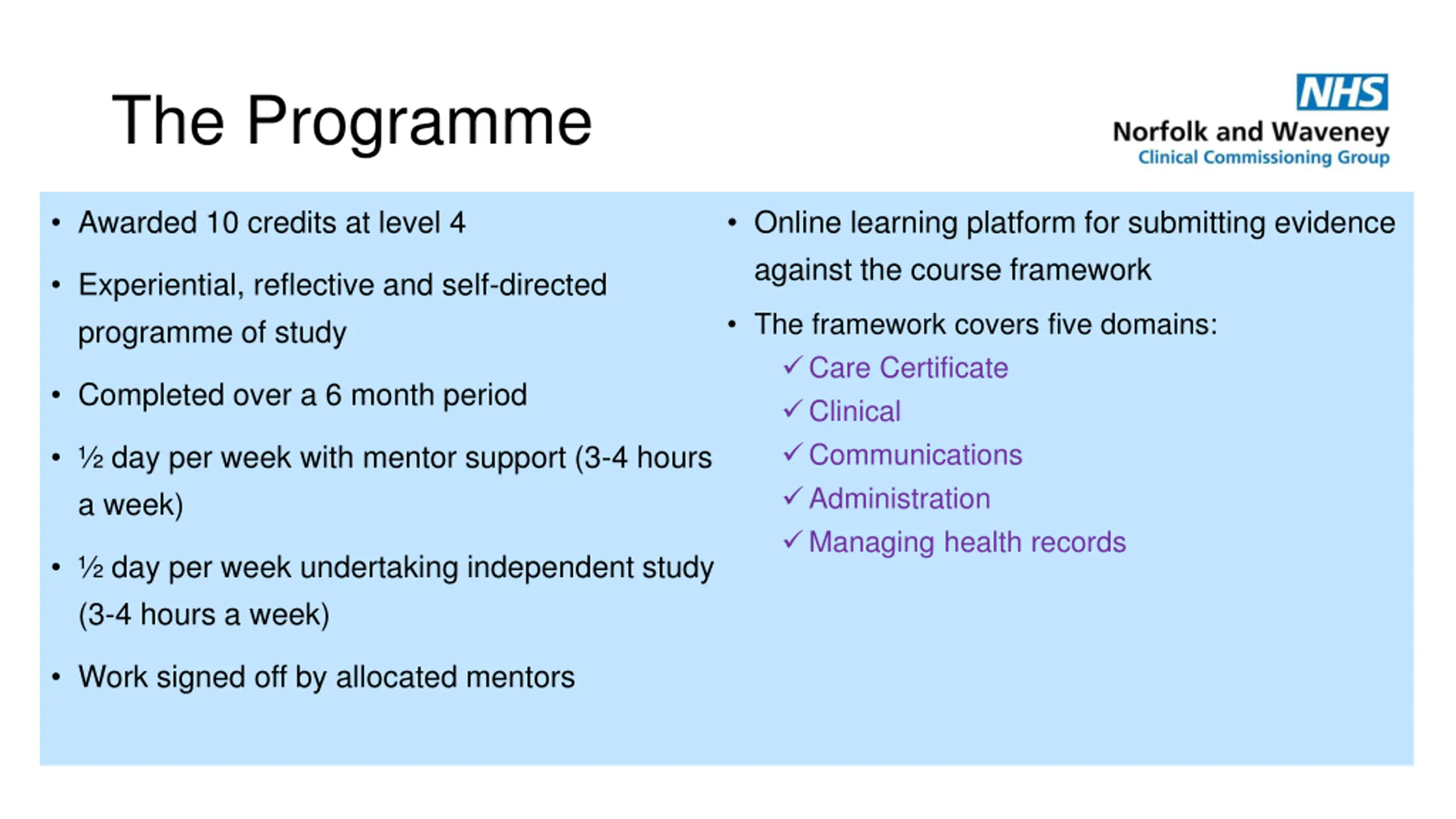 The Programme

NHS
Norfolk and Waveney
Clinical Commissioning Group

• Awarded 10 credits at level 4
• Experiential, reflective and self-directed programme of study
• Completed over a 6 month period
• ½ day per week with mentor support (3-4 hours a week)
• ½ day per week undertaking independent study (3-4 hours a week)
• Work signed off by allocated mentors

• Online learning platform for submitting evidence against the course framework
• The framework covers five domains:
✓ Care Certificate
✓ Clinical
✓ Communications
✓ Administration
✓ Managing health records